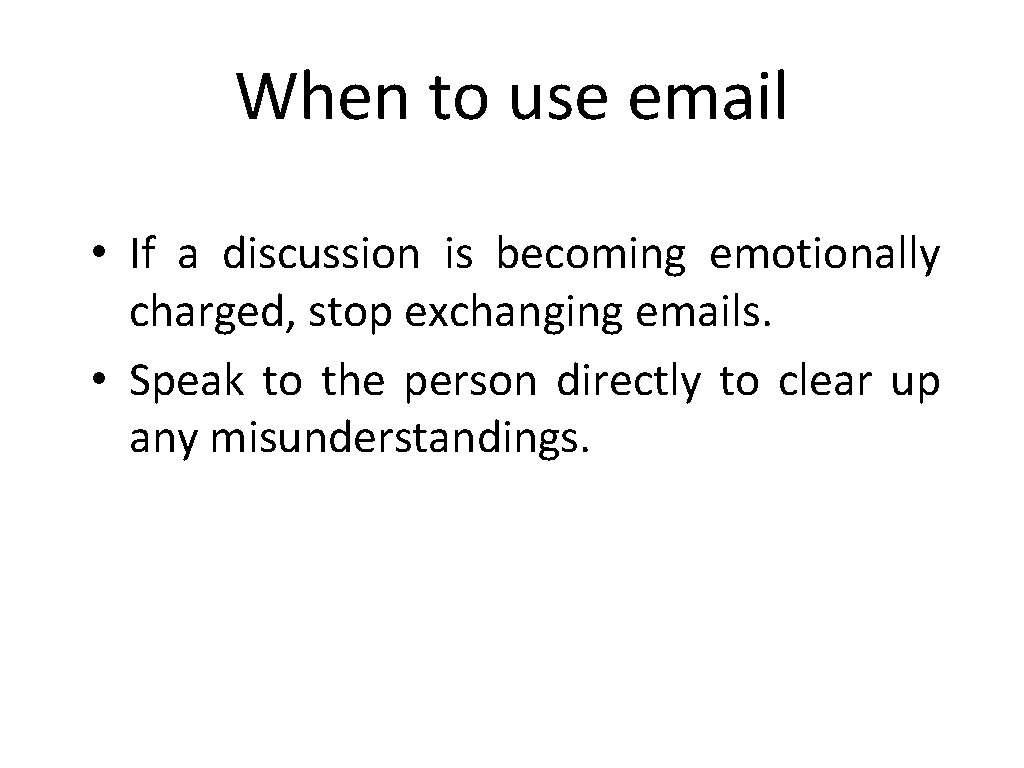 When to use email

• If a discussion is becoming emotionally charged, stop exchanging emails.
• Speak to the person directly to clear up any misunderstandings.